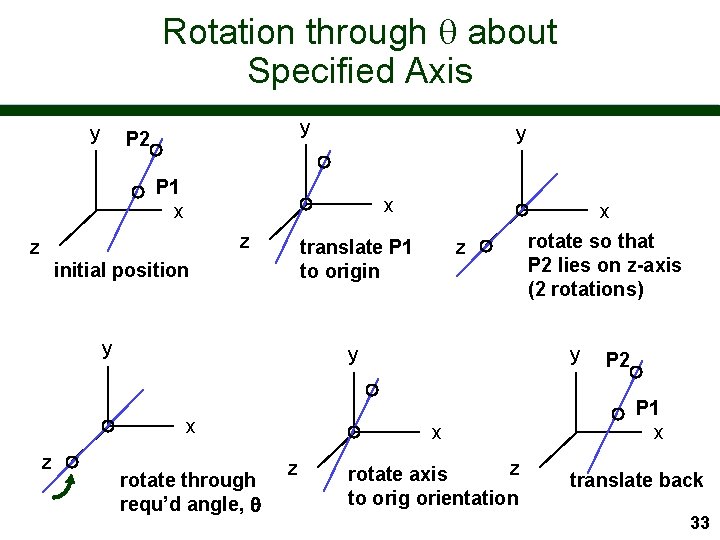 Rotation through $\theta$ about Specified Axis

y
P2
P1
x
z
initial position

y
x
z
translate P1 to origin

y
x
z
rotate so that P2 lies on z-axis (2 rotations)

y
x
z
rotate through requ'd angle, $\theta$

y
x
z
rotate axis to orig orientation

y
P2
P1
x
z
translate back

33